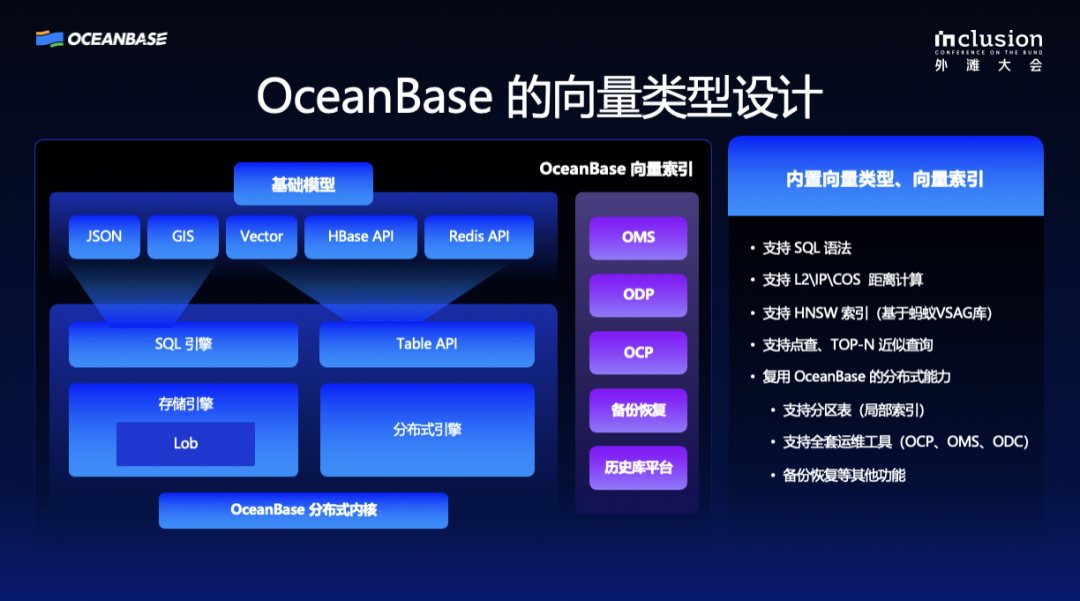 OCEANBASE

inclusion
CONFERENCE ON THE BUND
外滩大会

OceanBase 的向量类型设计

OceanBase 向量索引

基础模型

JSON

GIS

Vector

HBase API

Redis API

SQL 引擎

Table API

存储引擎

Lob

分布式引擎

OceanBase 分布式内核

OMS

ODP

OCP

备份恢复

历史库平台

内置向量类型、向量索引

• 支持 SQL 语法
• 支持 L2\IP\COS 距离计算
• 支持 HNSW 索引（基于蚂蚁VSAG库）
• 支持点查、TOP-N 近似查询
• 复用 OceanBase 的分布式能力
  • 支持分区表（局部索引）
  • 支持全套运维工具（OCP、OMS、ODC）
  • 备份恢复等其他功能